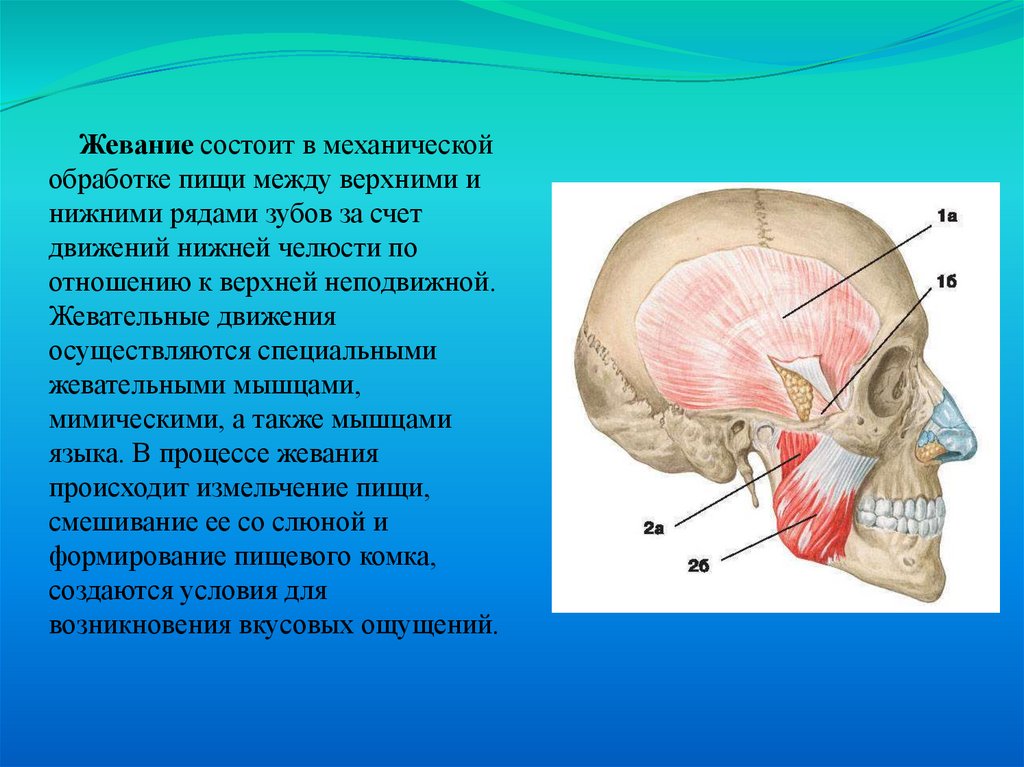 Жевание состоит в механической обработке пищи между верхними и нижними рядами зубов за счет движений нижней челюсти по отношению к верхней неподвижной. Жевательные движения осуществляются специальными жевательными мышцами, мимическими, а также мышцами языка. В процессе жевания происходит измельчение пищи, смешивание ее со слюной и формирование пищевого комка, создаются условия для возникновения вкусовых ощущений.

1а

1б

2а

2б